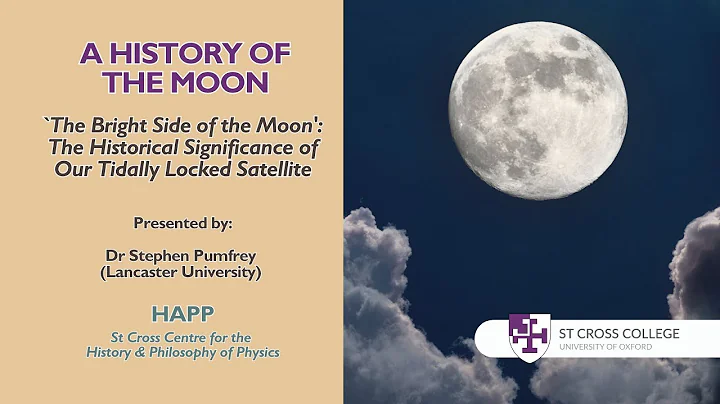 A HISTORY OF THE MOON

`The Bright Side of the Moon': The Historical Significance of Our Tidally Locked Satellite

Presented by:

Dr Stephen Pumfrey (Lancaster University)

HAPP

St Cross Centre for the History & Philosophy of Physics

ST CROSS COLLEGE
UNIVERSITY OF OXFORD